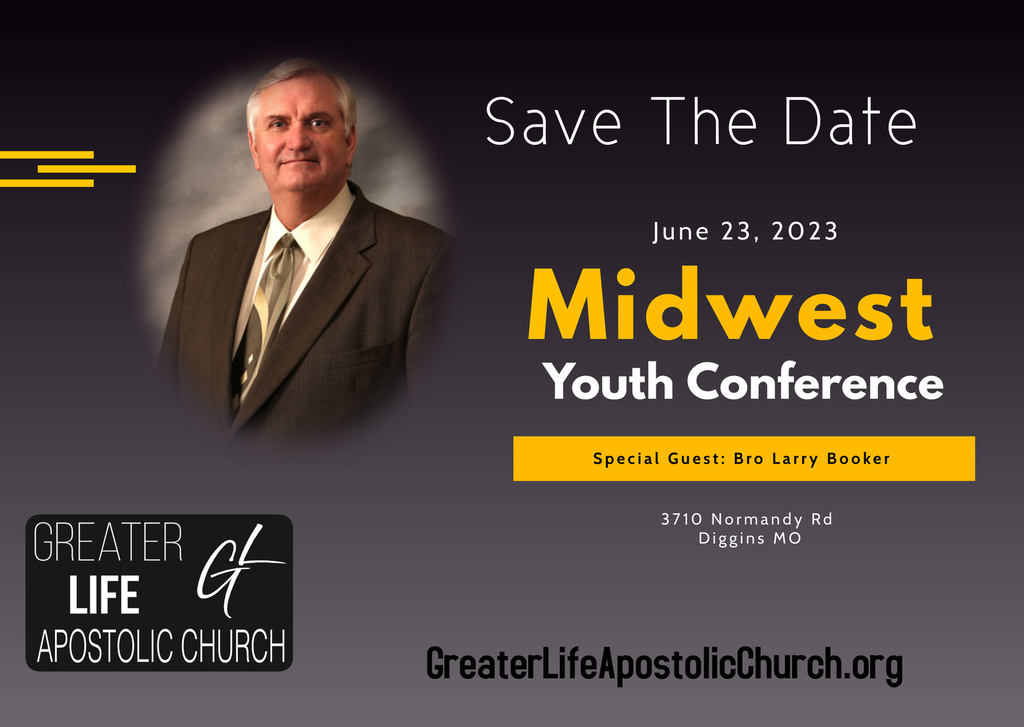 Save The Date

June 23, 2023

Midwest
Youth Conference

Special Guest: Bro Larry Booker

3710 Normandy Rd
Diggins MO

GREATER
LIFE
APOSTOLIC CHURCH
GL

GreaterLifeApostolicChurch.org